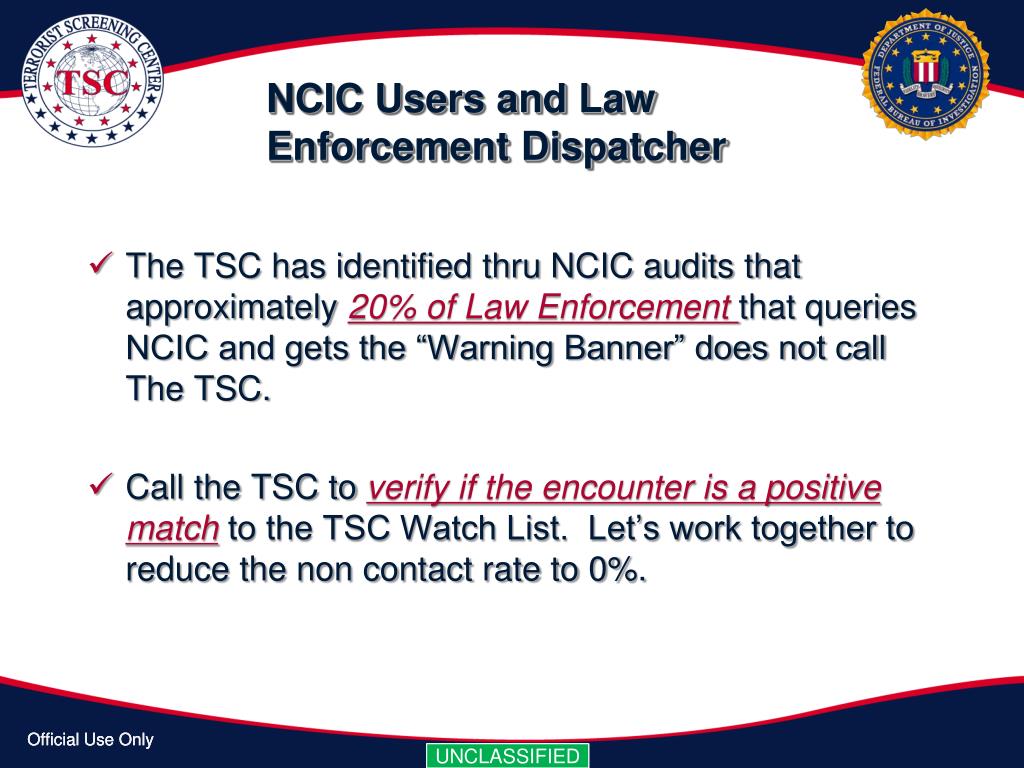 TERRORIST SCREENING CENTER
TSC

DEPARTMENT OF JUSTICE
FEDERAL BUREAU OF INVESTIGATION

NCIC Users and Law Enforcement Dispatcher

✓ The TSC has identified thru NCIC audits that approximately 20% of Law Enforcement that queries NCIC and gets the “Warning Banner” does not call The TSC.

✓ Call the TSC to verify if the encounter is a positive match to the TSC Watch List. Let’s work together to reduce the non contact rate to 0%.

Official Use Only

UNCLASSIFIED